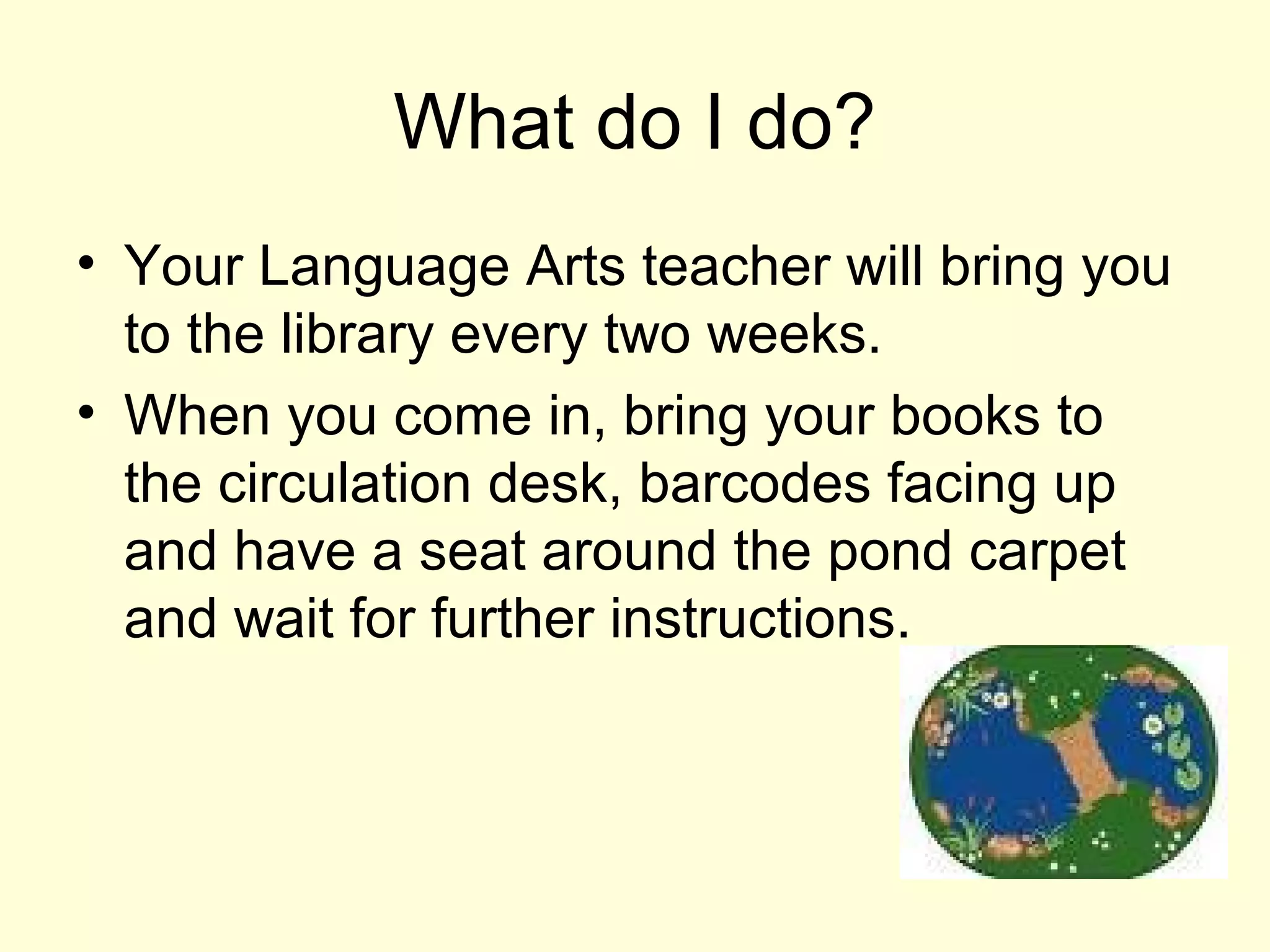 What do I do?

• Your Language Arts teacher will bring you to the library every two weeks.

• When you come in, bring your books to the circulation desk, barcodes facing up and have a seat around the pond carpet and wait for further instructions.